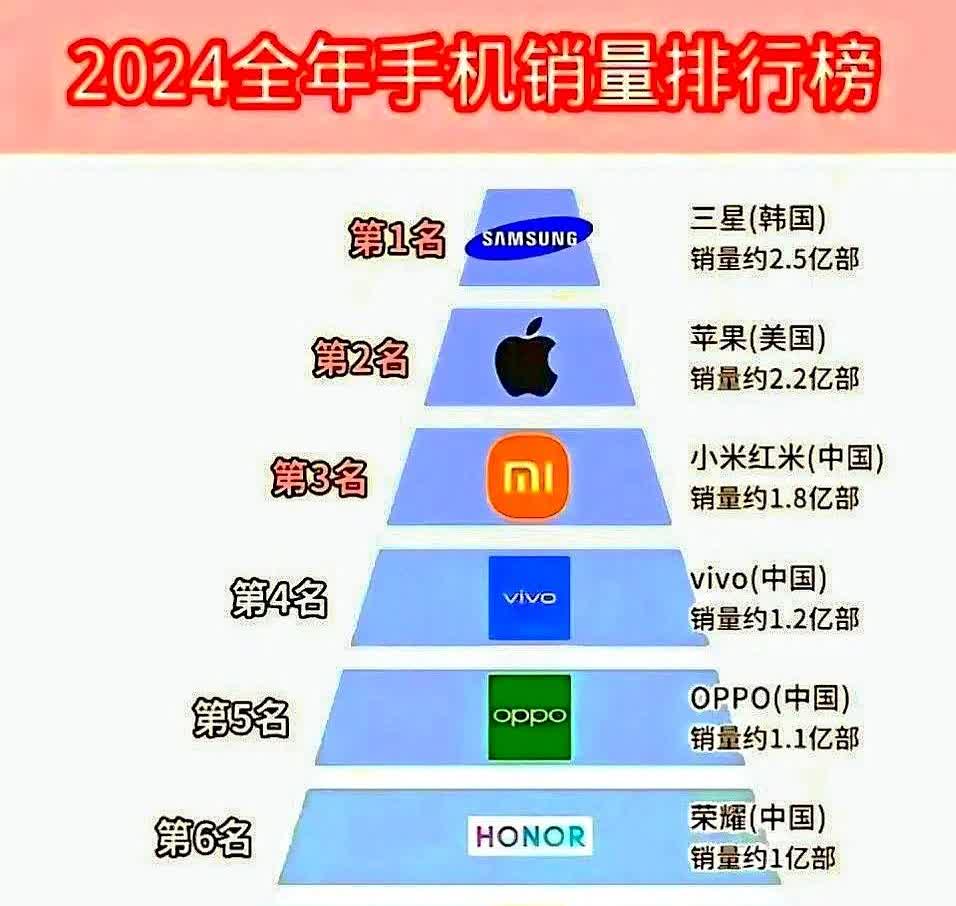 2024全年手机销量排行榜

第1名
SAMSUNG
三星(韩国)
销量约2.5亿部

第2名
苹果(美国)
销量约2.2亿部

第3名
mi
小米红米(中国)
销量约1.8亿部

第4名
vivo
vivo(中国)
销量约1.2亿部

第5名
oppo
OPPO(中国)
销量约1.1亿部

第6名
HONOR
荣耀(中国)
销量约1亿部